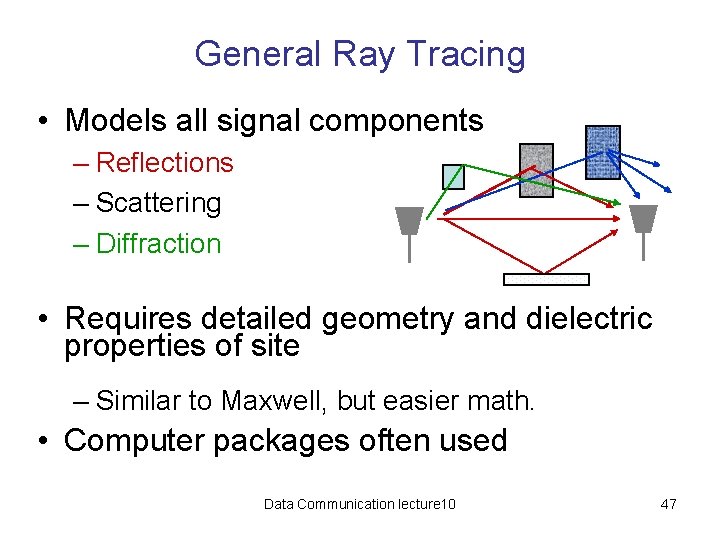 General Ray Tracing

• Models all signal components
– Reflections
– Scattering
– Diffraction

• Requires detailed geometry and dielectric properties of site
– Similar to Maxwell, but easier math.

• Computer packages often used

Data Communication lecture10

47